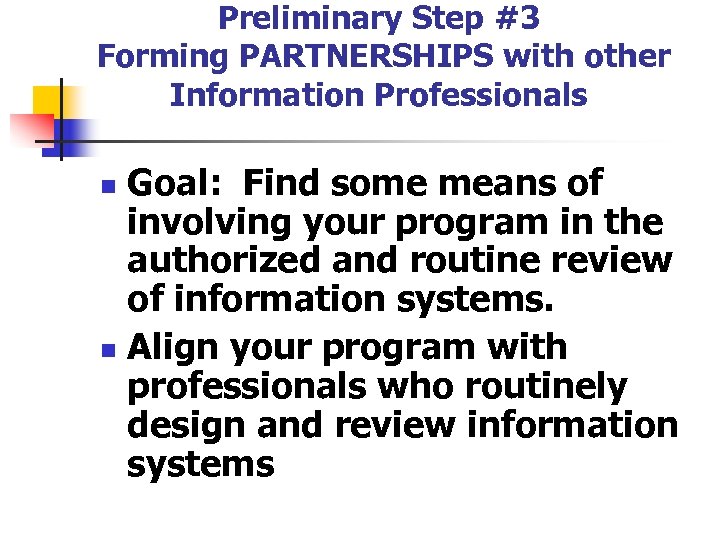 Preliminary Step #3
Forming PARTNERSHIPS with other Information Professionals

- Goal: Find some means of involving your program in the authorized and routine review of information systems.
- Align your program with professionals who routinely design and review information systems